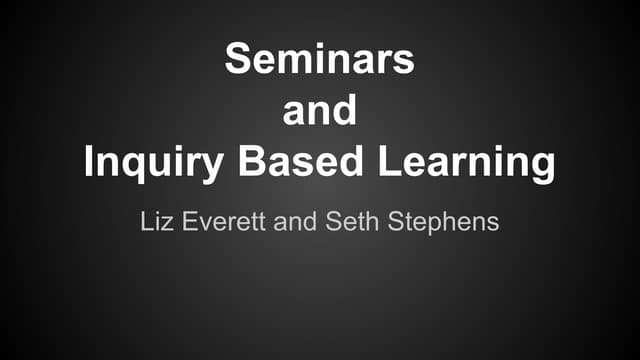 Seminars
and
Inquiry Based Learning

Liz Everett and Seth Stephens